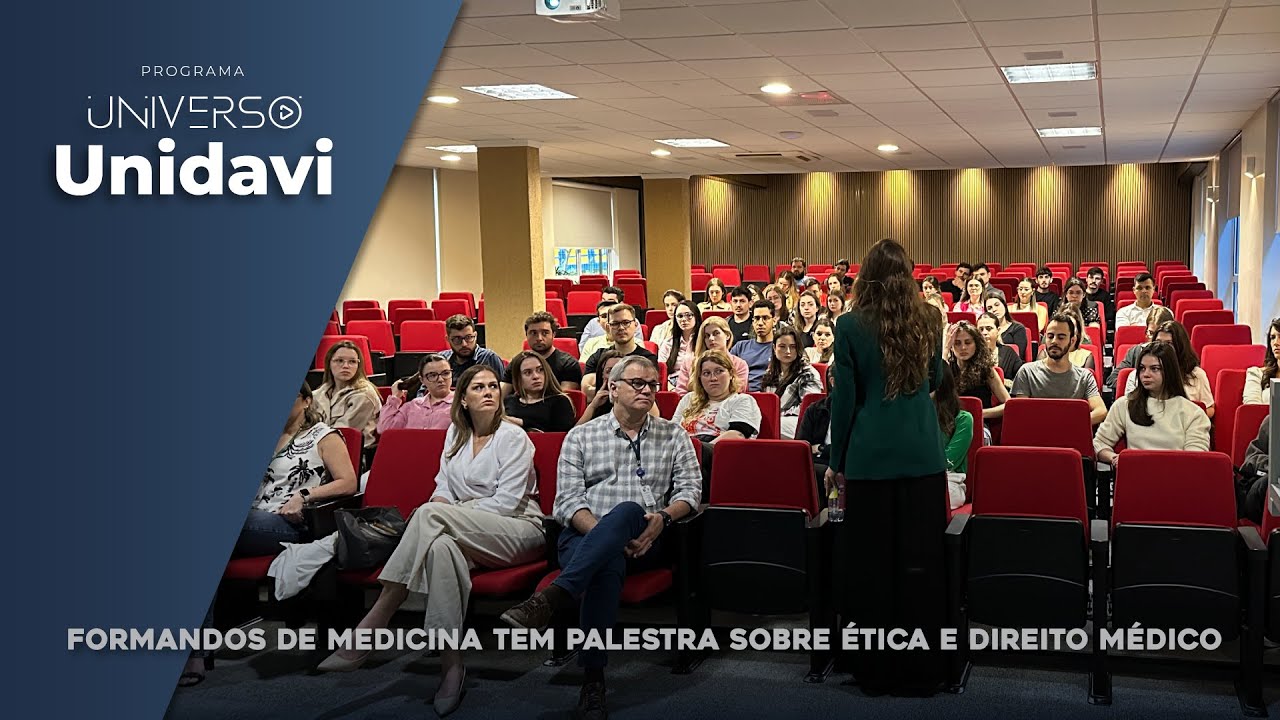 PROGRAMA
UNIVERSO
Unidavi

FORMANDOS DE MEDICINA TEM PALESTRA SOBRE ÉTICA E DIREITO MÉDICO